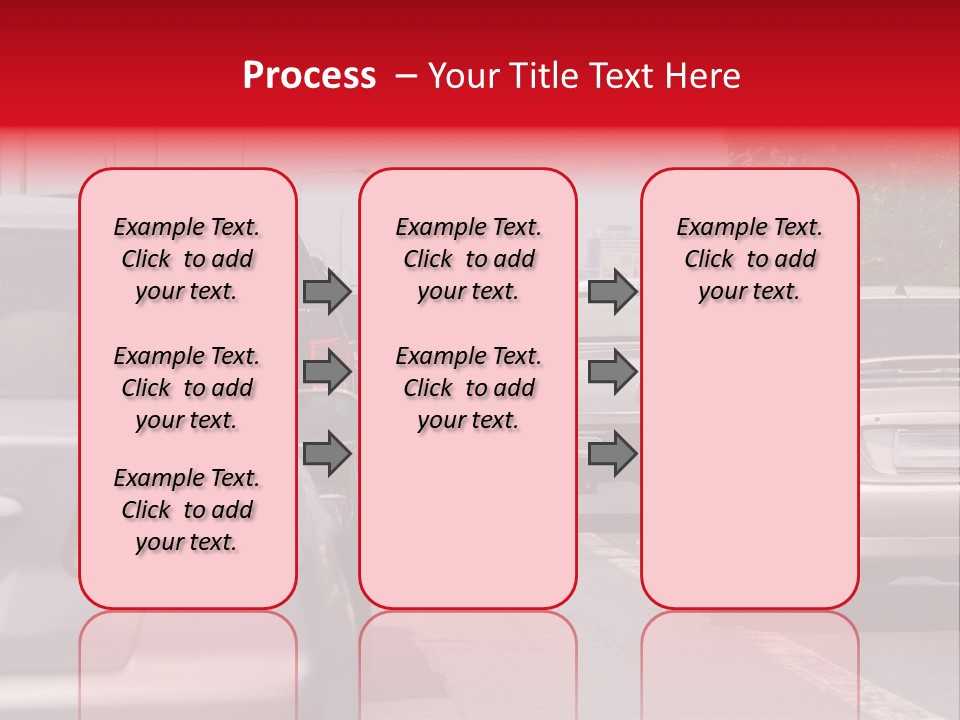 Process – Your Title Text Here

Example Text. Click to add your text.

Example Text. Click to add your text.

Example Text. Click to add your text.

Example Text. Click to add your text.

Example Text. Click to add your text.

Example Text. Click to add your text.